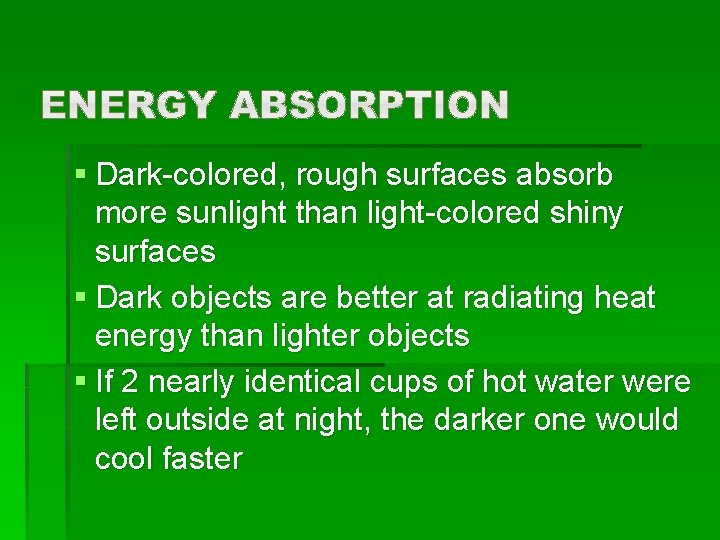 ENERGY ABSORPTION

▪ Dark-colored, rough surfaces absorb more sunlight than light-colored shiny surfaces

▪ Dark objects are better at radiating heat energy than lighter objects

▪ If 2 nearly identical cups of hot water were left outside at night, the darker one would cool faster